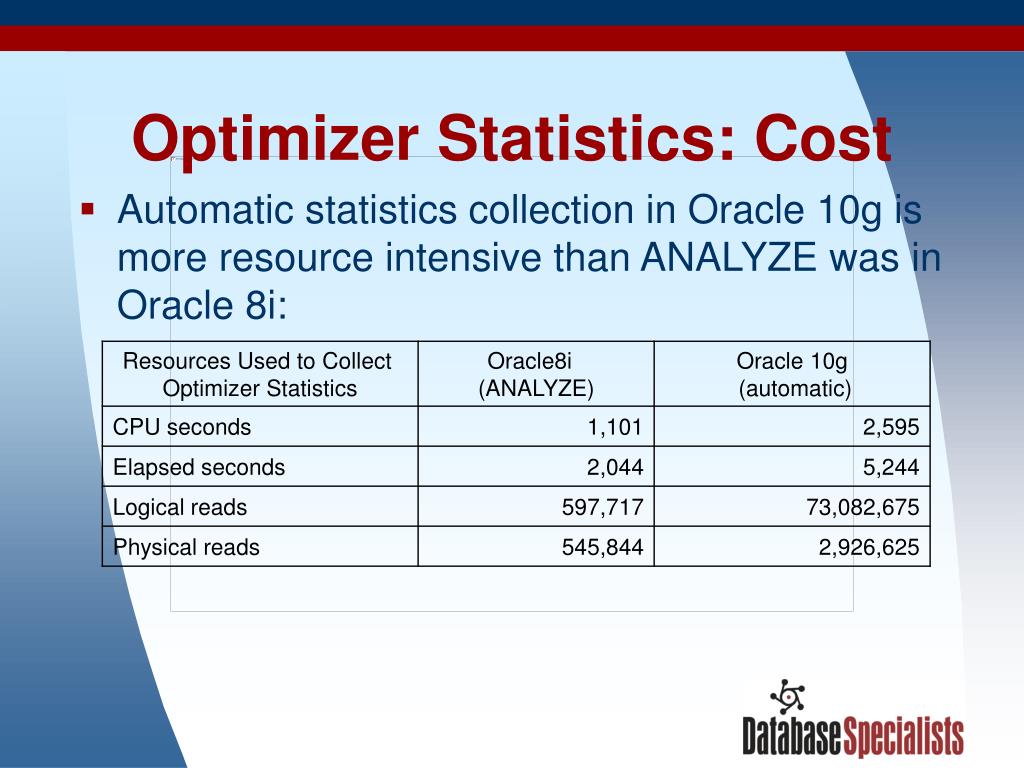 Optimizer Statistics: Cost

▪ Automatic statistics collection in Oracle 10g is more resource intensive than ANALYZE was in Oracle 8i:

| Resources Used to Collect Optimizer Statistics | Oracle8i (ANALYZE) | Oracle 10g (automatic) |
|---|---|---|
| CPU seconds | 1,101 | 2,595 |
| Elapsed seconds | 2,044 | 5,244 |
| Logical reads | 597,717 | 73,082,675 |
| Physical reads | 545,844 | 2,926,625 |

DatabaseSpecialists